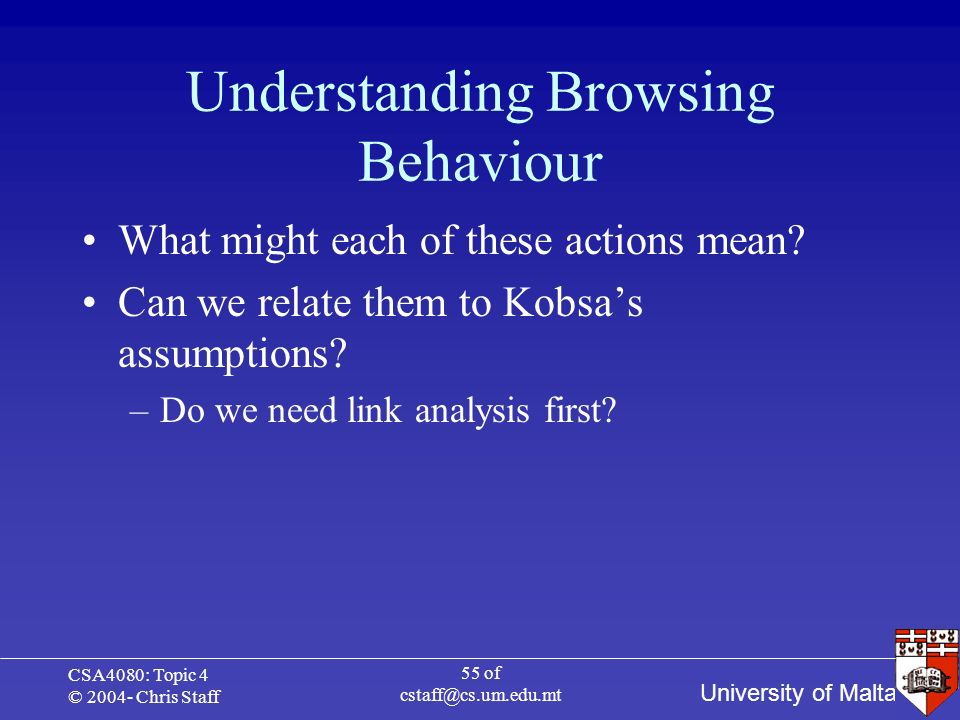 Understanding Browsing Behaviour

• What might each of these actions mean?

• Can we relate them to Kobsa’s assumptions?

– Do we need link analysis first?

CSA4080: Topic 4
© 2004- Chris Staff

55 of
cstaff@cs.um.edu.mt

University of Malta